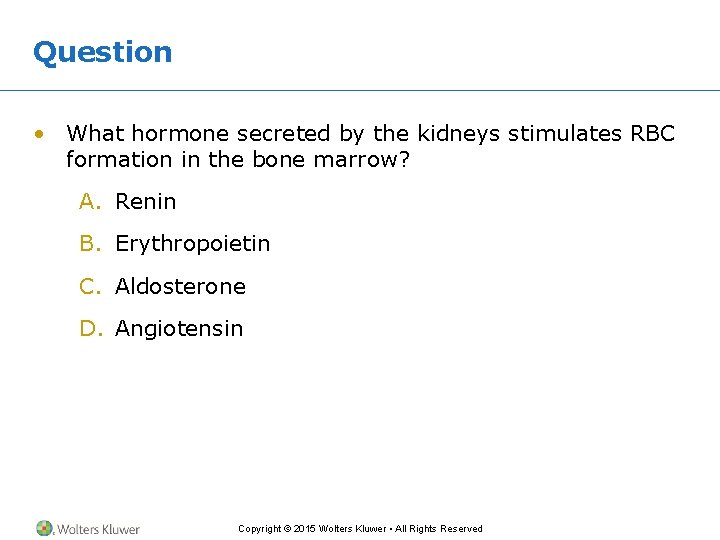 Question

• What hormone secreted by the kidneys stimulates RBC formation in the bone marrow?

A. Renin

B. Erythropoietin

C. Aldosterone

D. Angiotensin

Wolters Kluwer

Copyright © 2015 Wolters Kluwer • All Rights Reserved